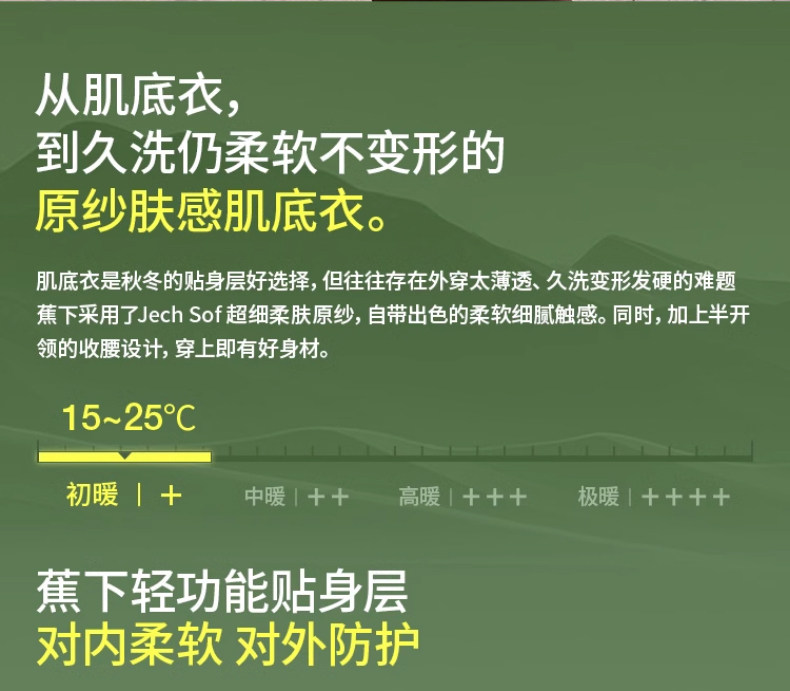 从肌底衣，
到久洗仍柔软不变形的
原纱肤感肌底衣。

肌底衣是秋冬的贴身层好选择，但往往存在外穿太薄透、久洗变形发硬的难题
蕉下采用了Jech Sof 超细柔肤原纱，自带出色的柔软细腻触感。同时，加上半开领的收腰设计，穿上即有好身材。

15~25℃

初暖 | +　中暖 | ++　高暖 | +++　极暖 | ++++

蕉下轻功能贴身层
对内柔软 对外防护